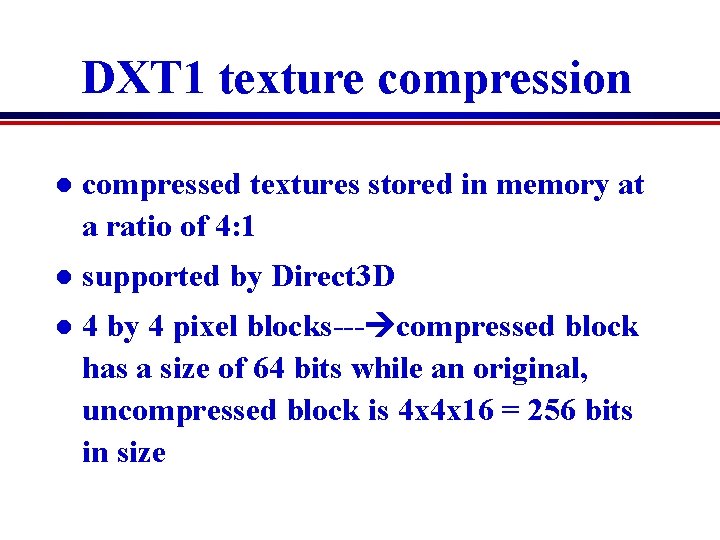 DXT1 texture compression

• compressed textures stored in memory at a ratio of 4:1

• supported by Direct3D

• 4 by 4 pixel blocks---→compressed block has a size of 64 bits while an original, uncompressed block is 4x4x16 = 256 bits in size